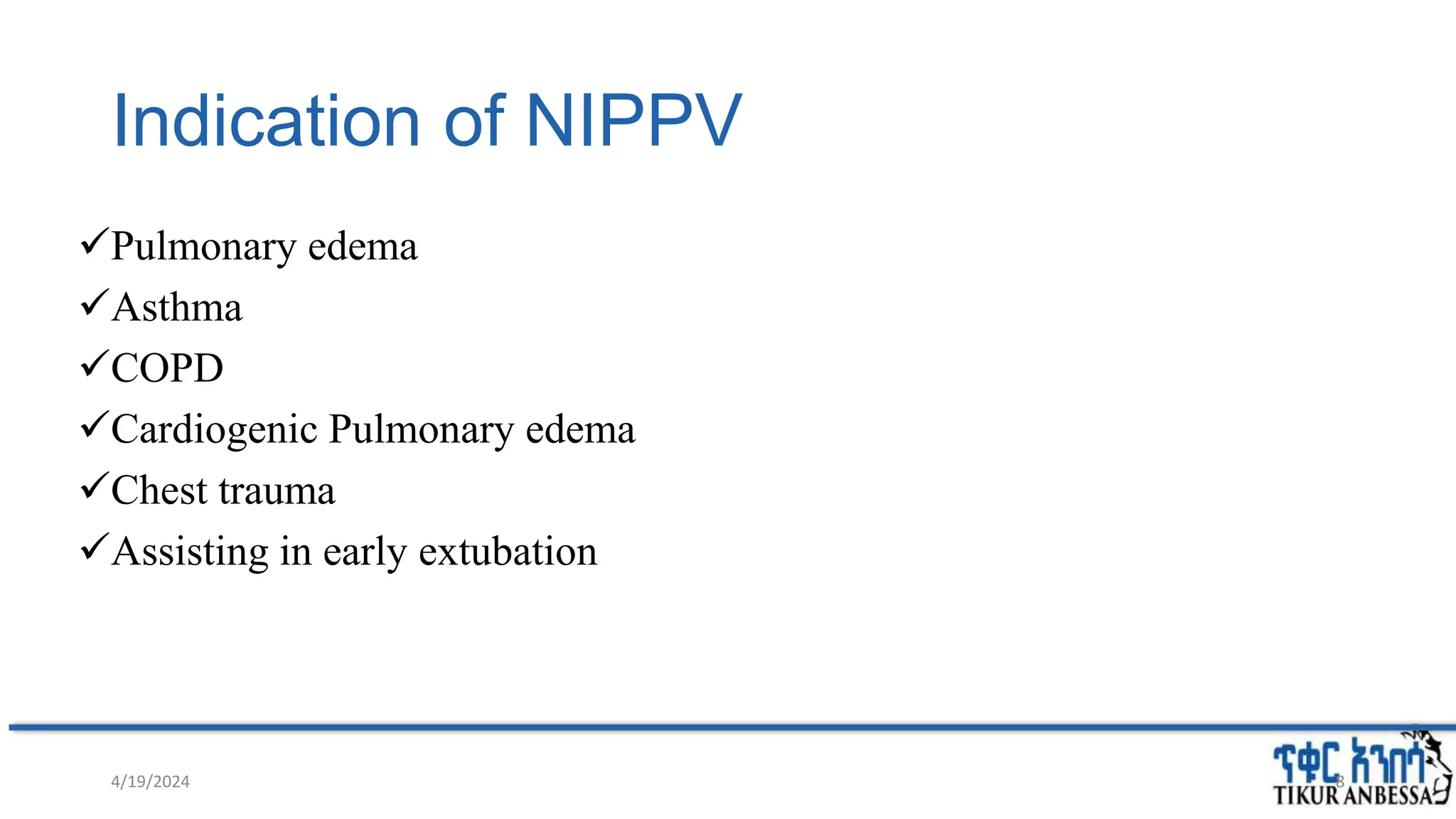 Indication of NIPPV

✓Pulmonary edema
✓Asthma
✓COPD
✓Cardiogenic Pulmonary edema
✓Chest trauma
✓Assisting in early extubation

4/19/2024

8

ጥቁር አንበሳ
TIKUR ANBESSA